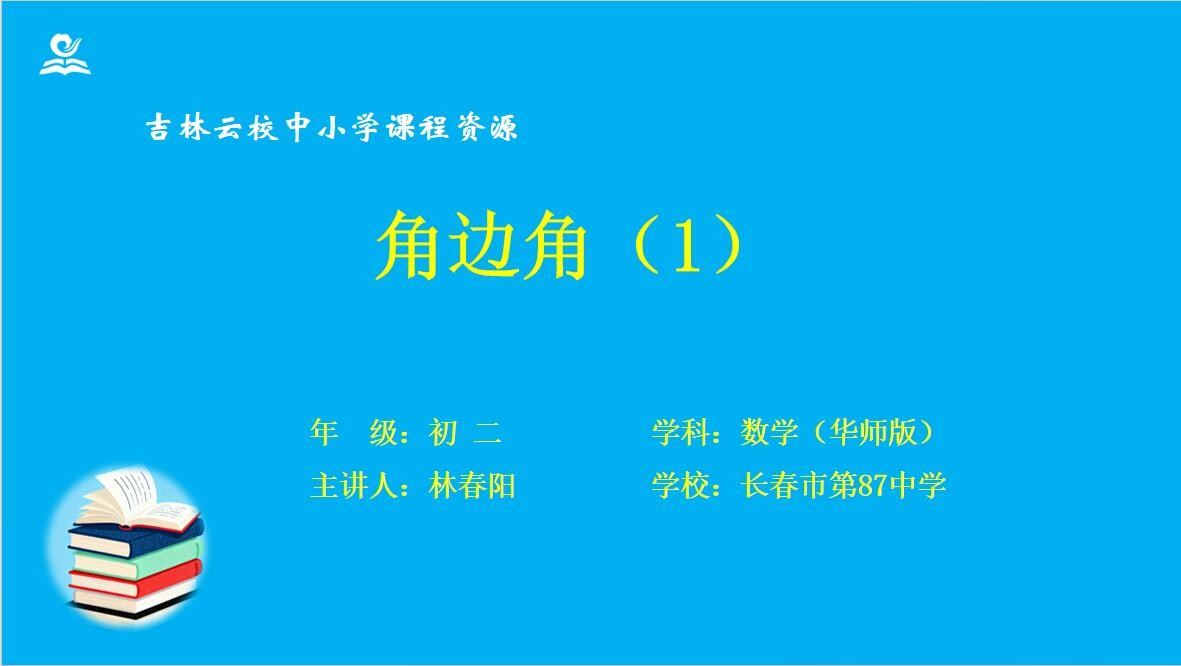 吉林云校中小学课程资源

角边角（1）

年 级：初 二 学科：数学（华师版）

主讲人：林春阳 学校：长春市第87中学